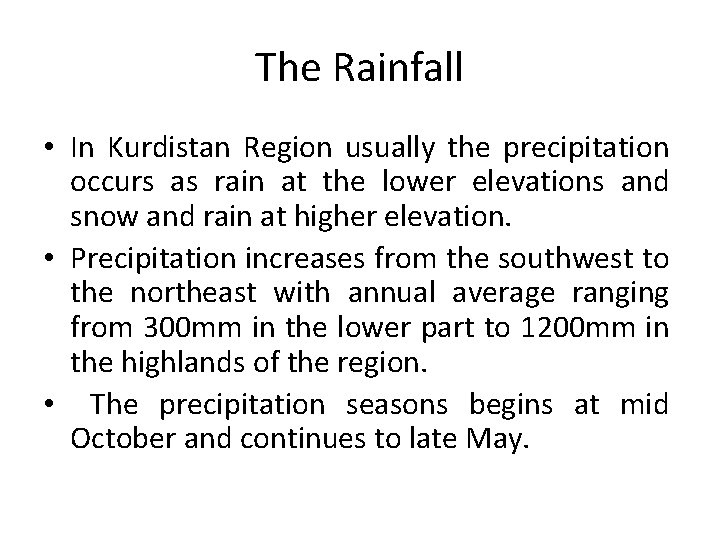 The Rainfall

• In Kurdistan Region usually the precipitation occurs as rain at the lower elevations and snow and rain at higher elevation.

• Precipitation increases from the southwest to the northeast with annual average ranging from 300mm in the lower part to 1200mm in the highlands of the region.

• The precipitation seasons begins at mid October and continues to late May.